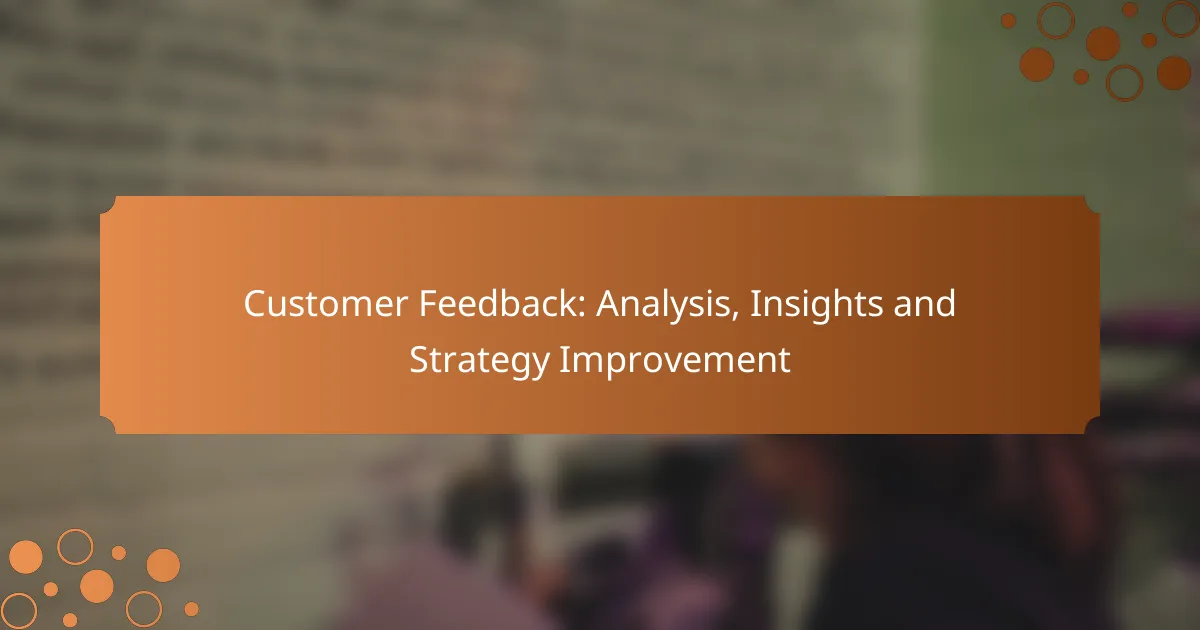 Customer Feedback: Analysis, Insights and Strategy Improvement